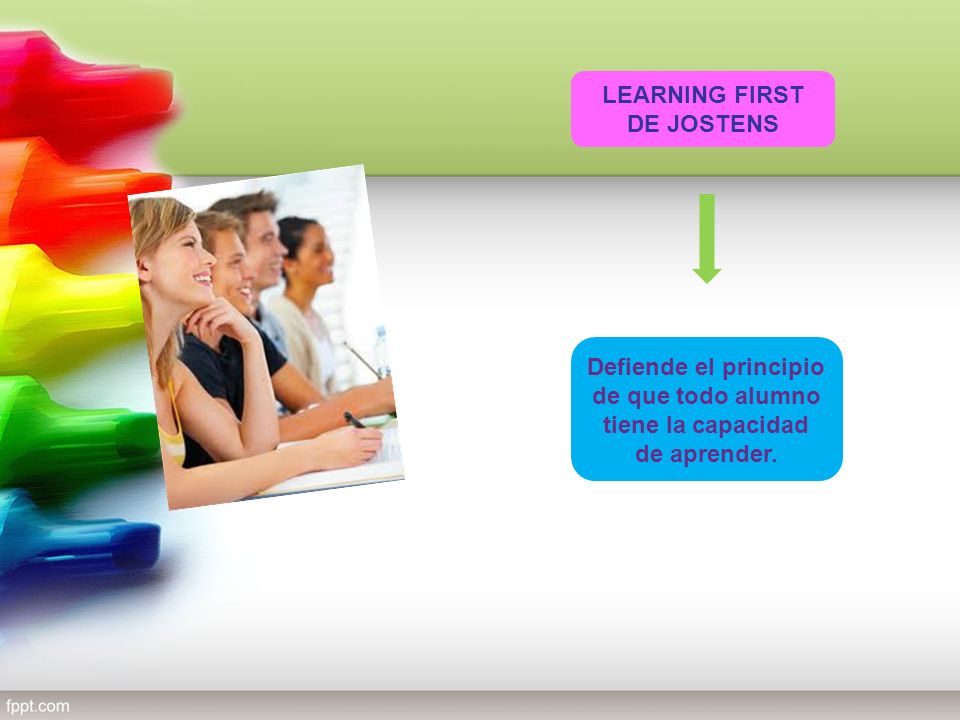 LEARNING FIRST DE JOSTENS

Defiende el principio de que todo alumno tiene la capacidad de aprender.

fppt.com